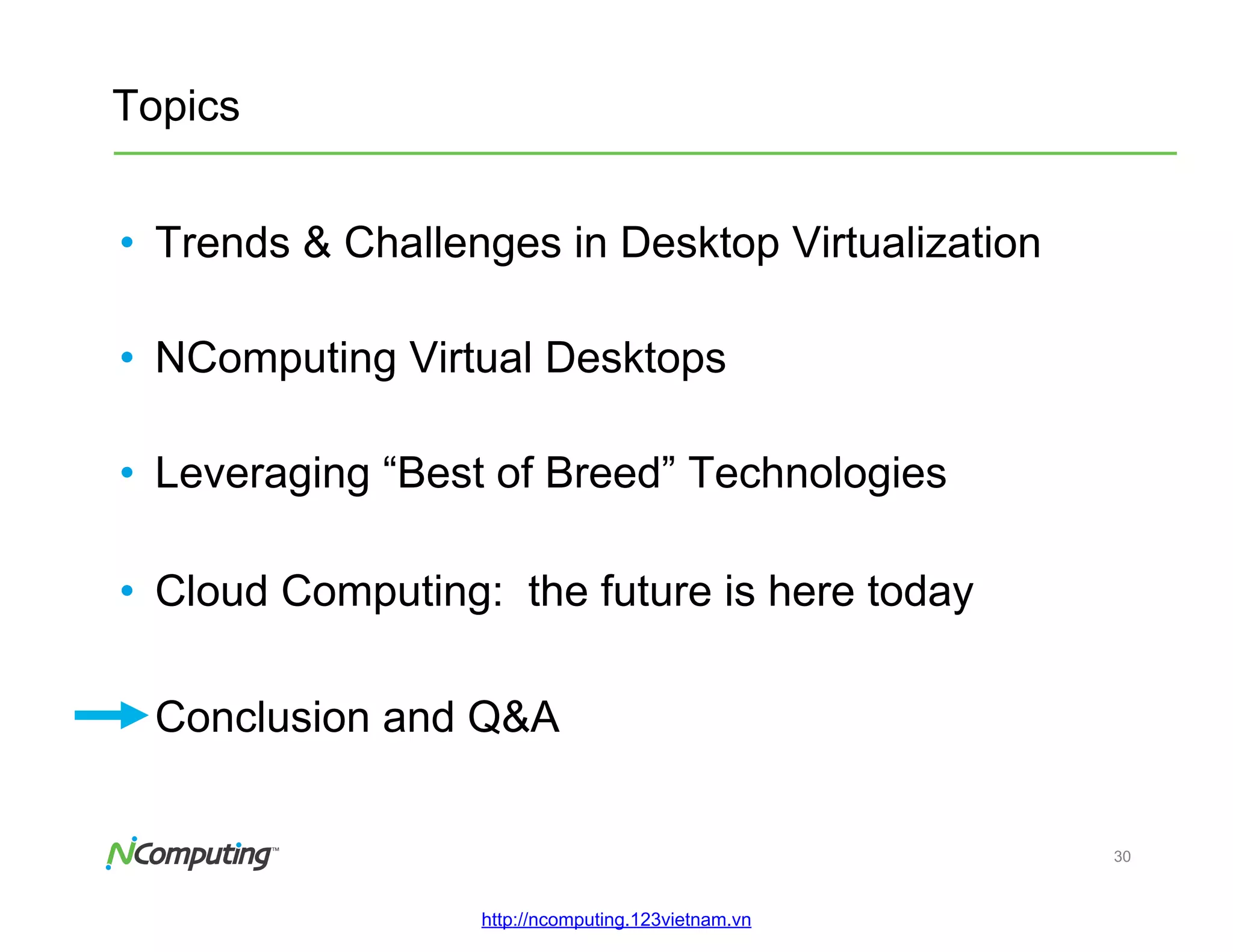 Topics

• Trends & Challenges in Desktop Virtualization

• NComputing Virtual Desktops

• Leveraging “Best of Breed” Technologies

• Cloud Computing: the future is here today

Conclusion and Q&A

NComputing™

30

http://ncomputing.123vietnam.vn